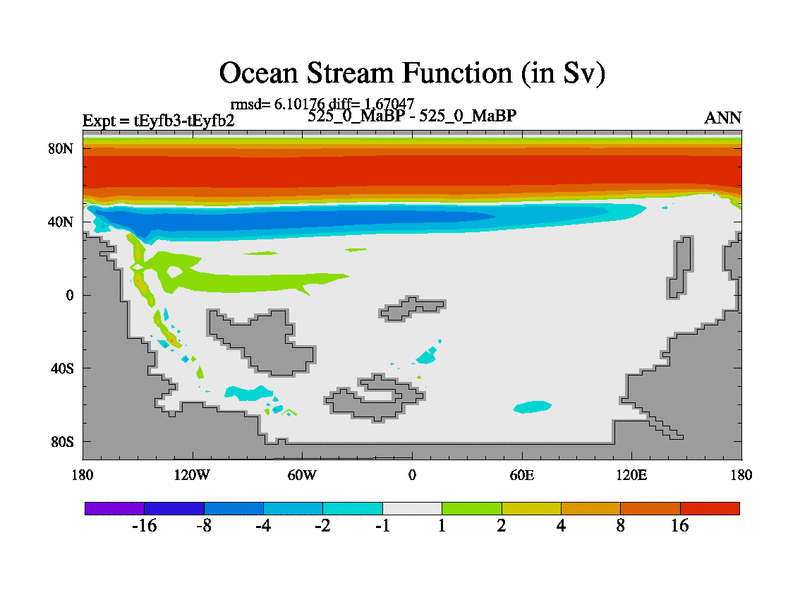 Ocean Stream Function (in Sv)

rmsd= 6.10176 diff= 1.67047

Expt = tEyfb3-tEyfb2

525_0_MaBP - 525_0_MaBP

ANN

80N
40N
0
40S
80S

180 120W 60W 0 60E 120E 180

-16 -8 -4 -2 -1 1 2 4 8 16